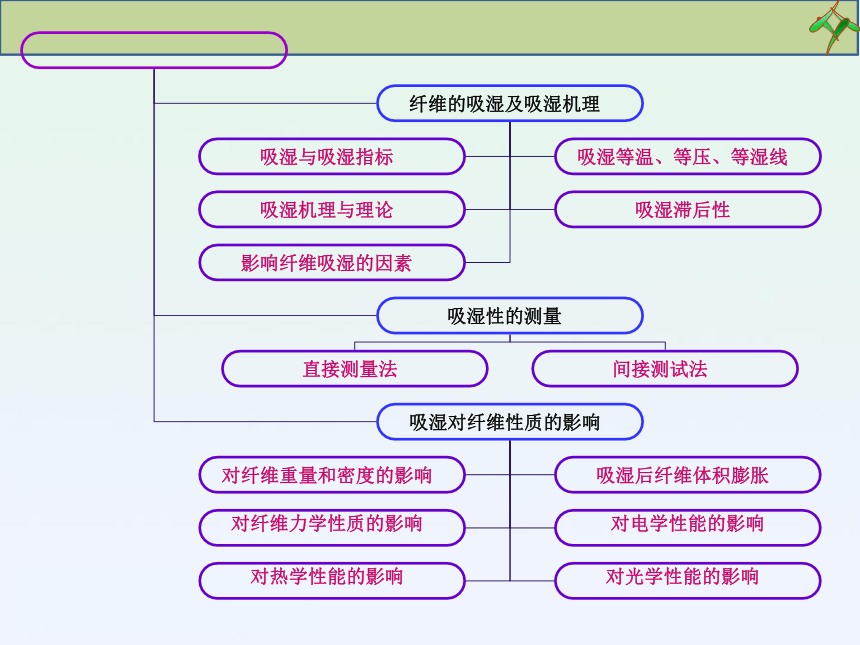 纤维的吸湿及吸湿机理

吸湿与吸湿指标

吸湿等温、等压、等湿线

吸湿机理与理论

吸湿滞后性

影响纤维吸湿的因素

吸湿性的测量

直接测量法

间接测试法

吸湿对纤维性质的影响

对纤维重量和密度的影响

吸湿后纤维体积膨胀

对纤维力学性质的影响

对电学性能的影响

对热学性能的影响

对光学性能的影响